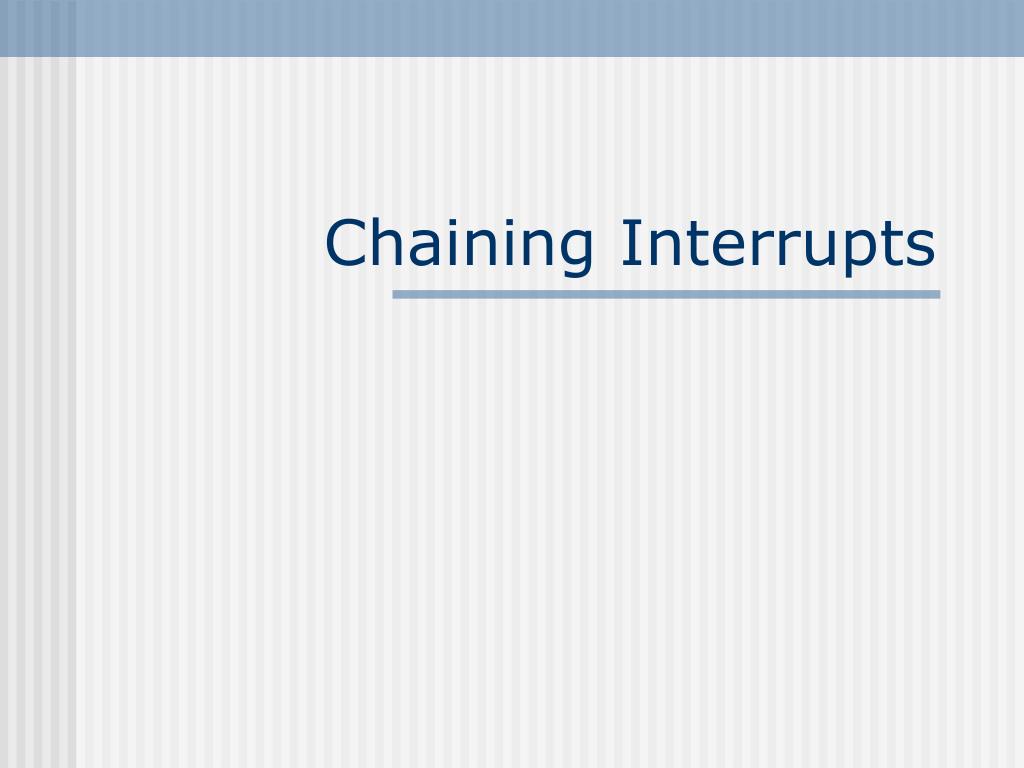 Chaining Interrupts